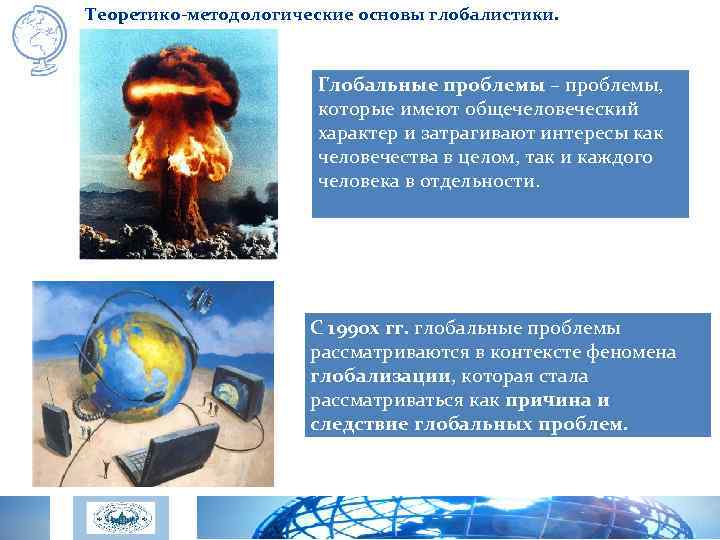 Теоретико-методологические основы глобалистики.

Глобальные проблемы – проблемы, которые имеют общечеловеческий характер и затрагивают интересы как человечества в целом, так и каждого человека в отдельности.

С 1990х гг. глобальные проблемы рассматриваются в контексте феномена глобализации, которая стала рассматриваться как причина и следствие глобальных проблем.